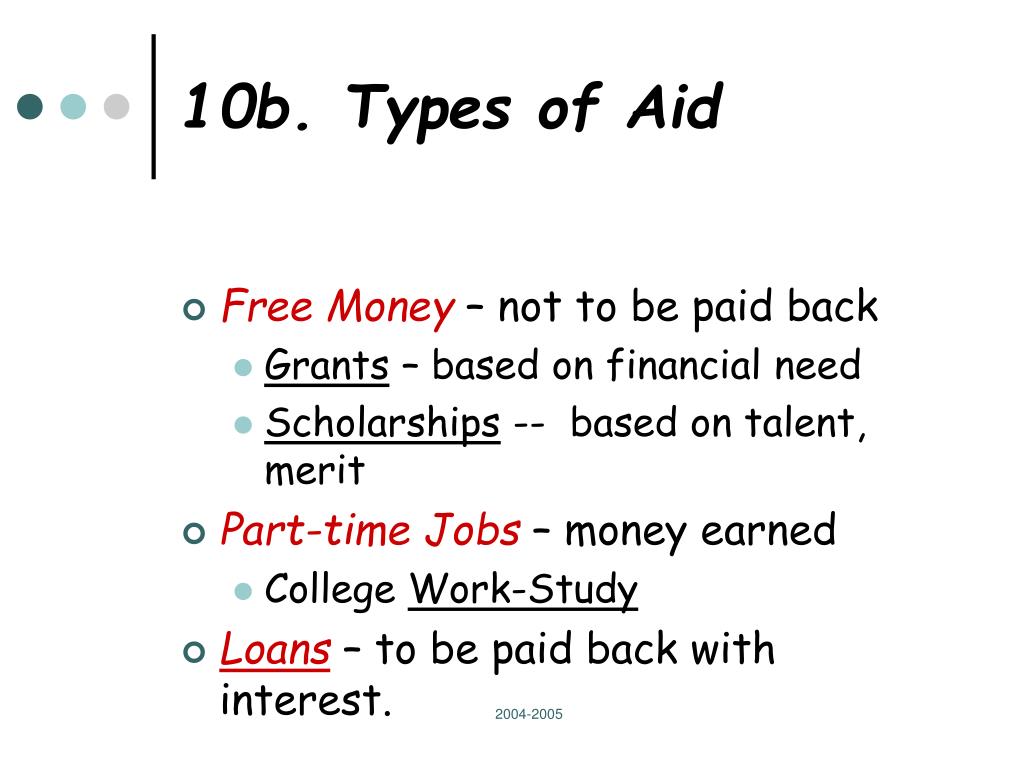 10b. Types of Aid

Free Money – not to be paid back

Grants – based on financial need

Scholarships -- based on talent, merit

Part-time Jobs – money earned

College Work-Study

Loans – to be paid back with interest.

2004-2005